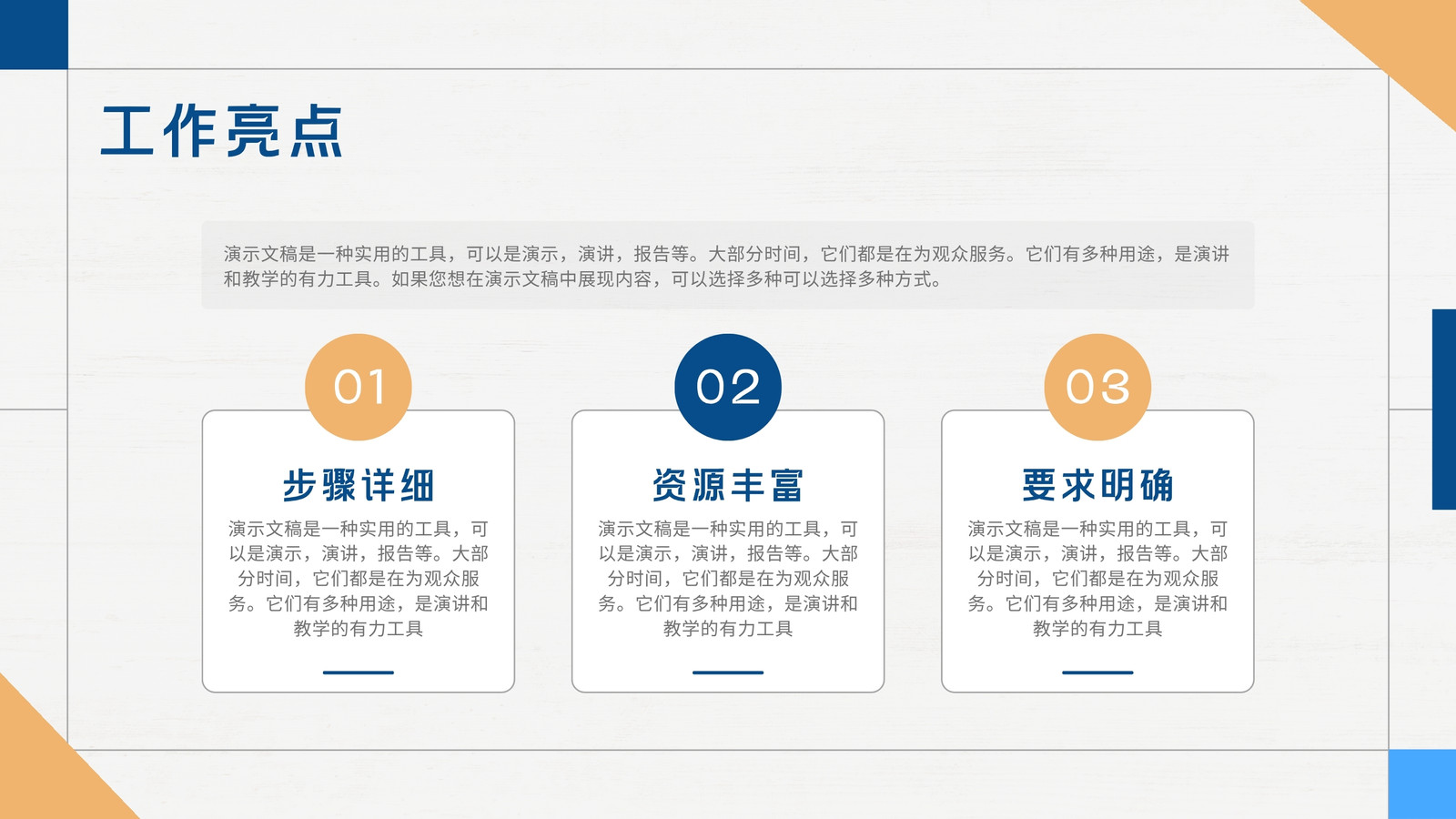 工作亮点

演示文稿是一种实用的工具，可以是演示，演讲，报告等。大部分时间，它们都是在为观众服务。它们有多种用途，是演讲和教学的有力工具。如果您想在演示文稿中展现内容，可以选择多种可以选择多种方式。

01

步骤详细

演示文稿是一种实用的工具，可以是演示，演讲，报告等。大部分时间，它们都是在为观众服务。它们有多种用途，是演讲和教学的有力工具

02

资源丰富

演示文稿是一种实用的工具，可以是演示，演讲，报告等。大部分时间，它们都是在为观众服务。它们有多种用途，是演讲和教学的有力工具

03

要求明确

演示文稿是一种实用的工具，可以是演示，演讲，报告等。大部分时间，它们都是在为观众服务。它们有多种用途，是演讲和教学的有力工具